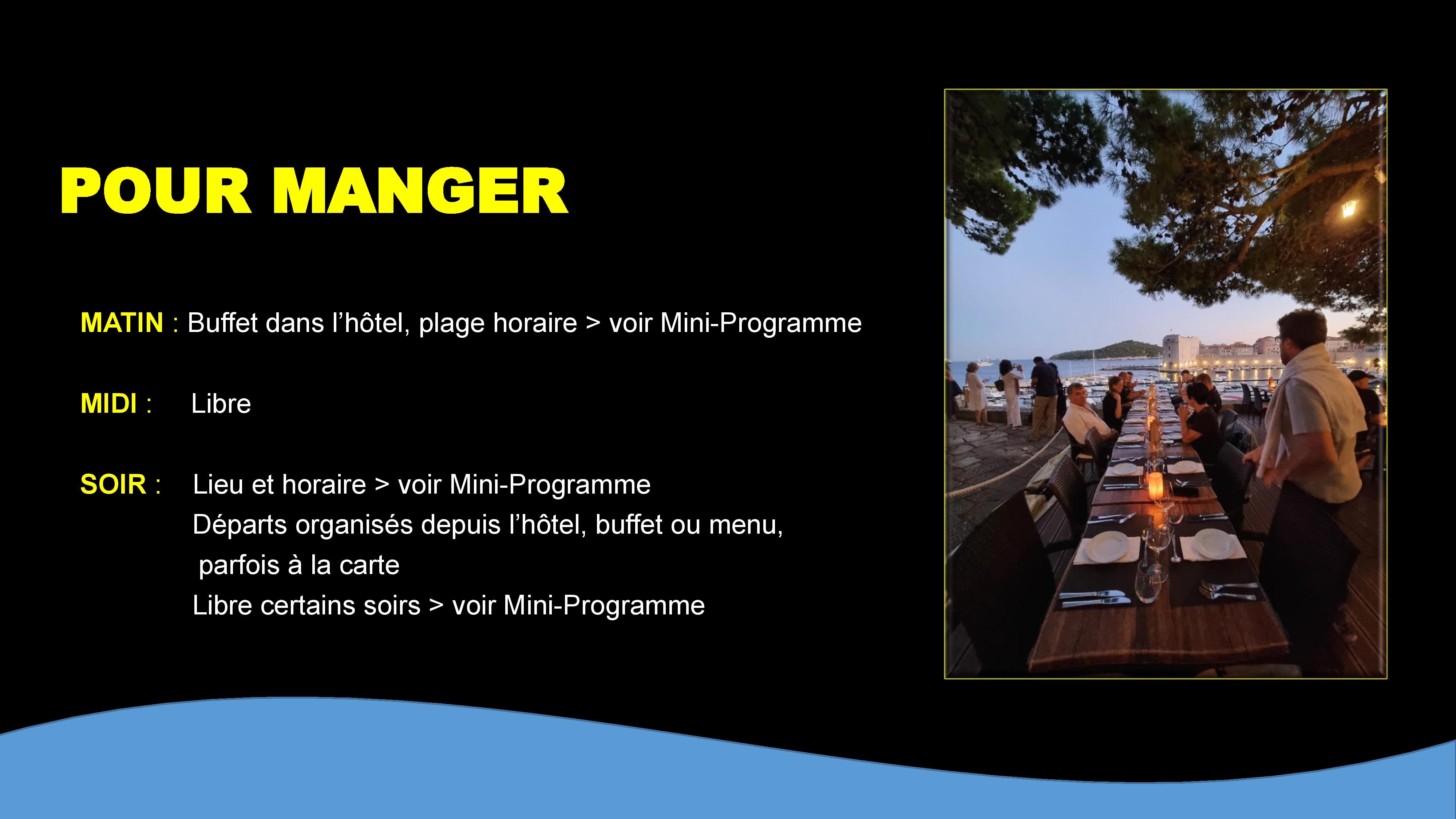 POUR MANGER

MATIN : Buffet dans l’hôtel, plage horaire > voir Mini-Programme

MIDI : Libre

SOIR : Lieu et horaire > voir Mini-Programme
Départs organisés depuis l’hôtel, buffet ou menu, parfois à la carte
Libre certains soirs > voir Mini-Programme